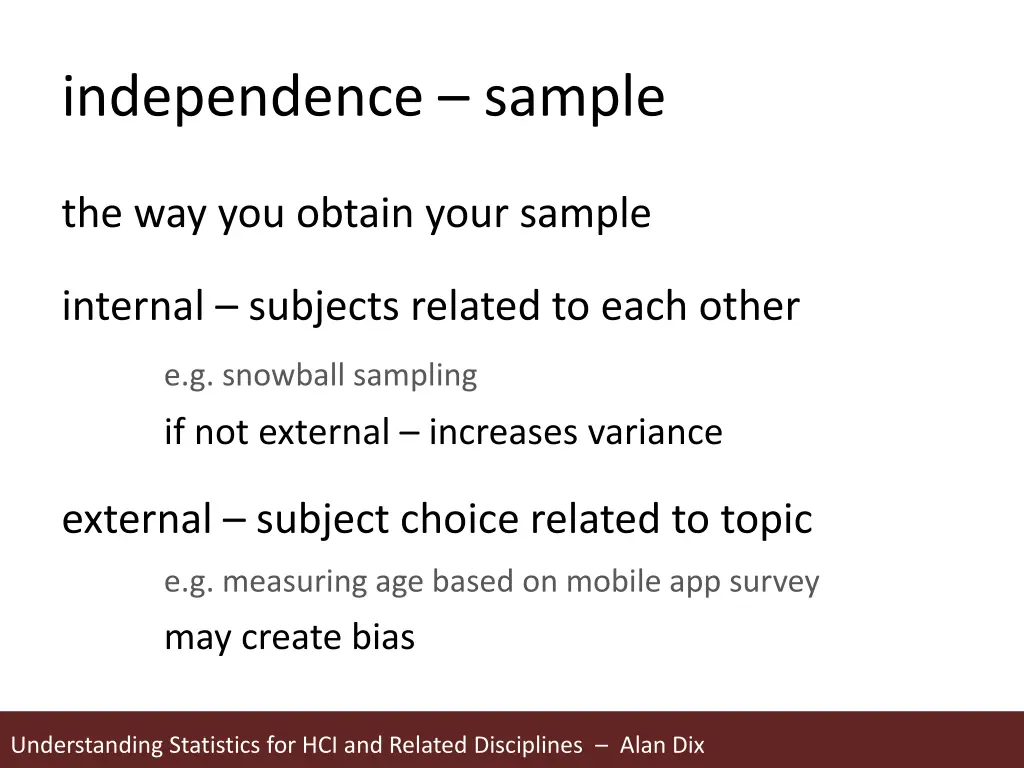 independence – sample

the way you obtain your sample

internal – subjects related to each other

e.g. snowball sampling

if not external – increases variance

external – subject choice related to topic

e.g. measuring age based on mobile app survey

may create bias

Understanding Statistics for HCI and Related Disciplines – Alan Dix